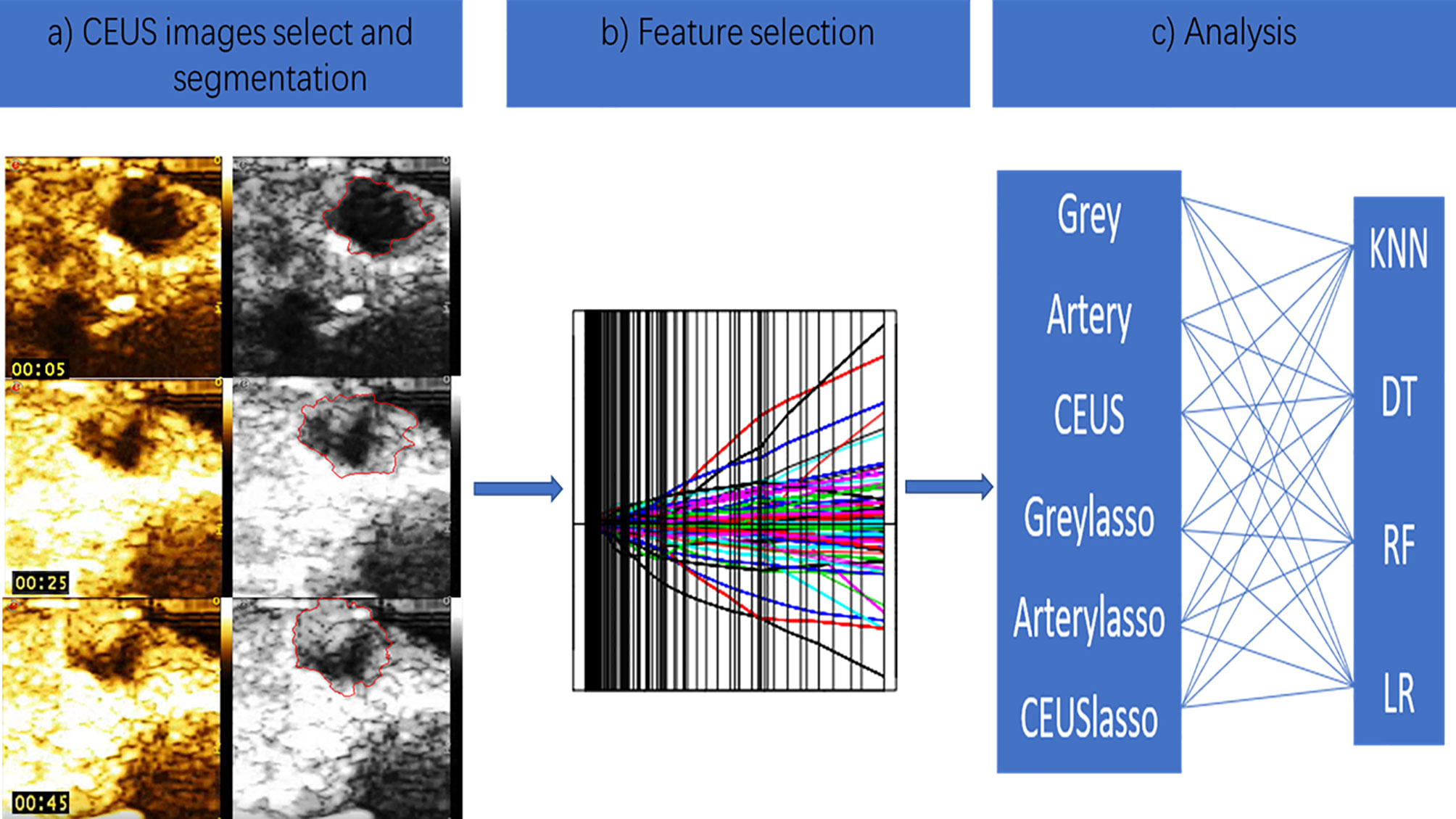 a) CEUS images select and segmentation

b) Feature selection

c) Analysis

00:05

00:25

00:45

Grey
Artery
CEUS
Greylasso
Arterylasso
CEUSlasso

KNN
DT
RF
LR